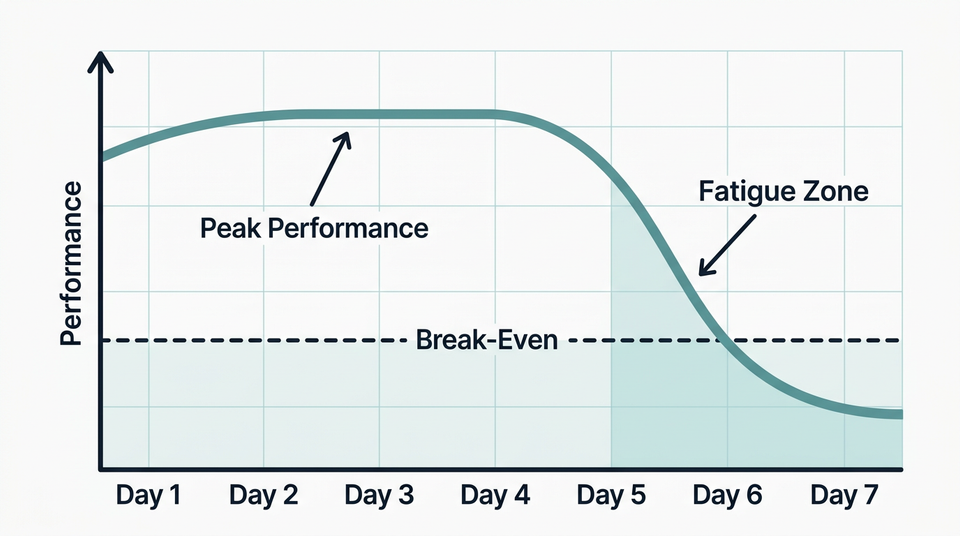 Performance

Peak Performance

Fatigue Zone

Break-Even

Day 1
Day 2
Day 3
Day 4
Day 5
Day 6
Day 7